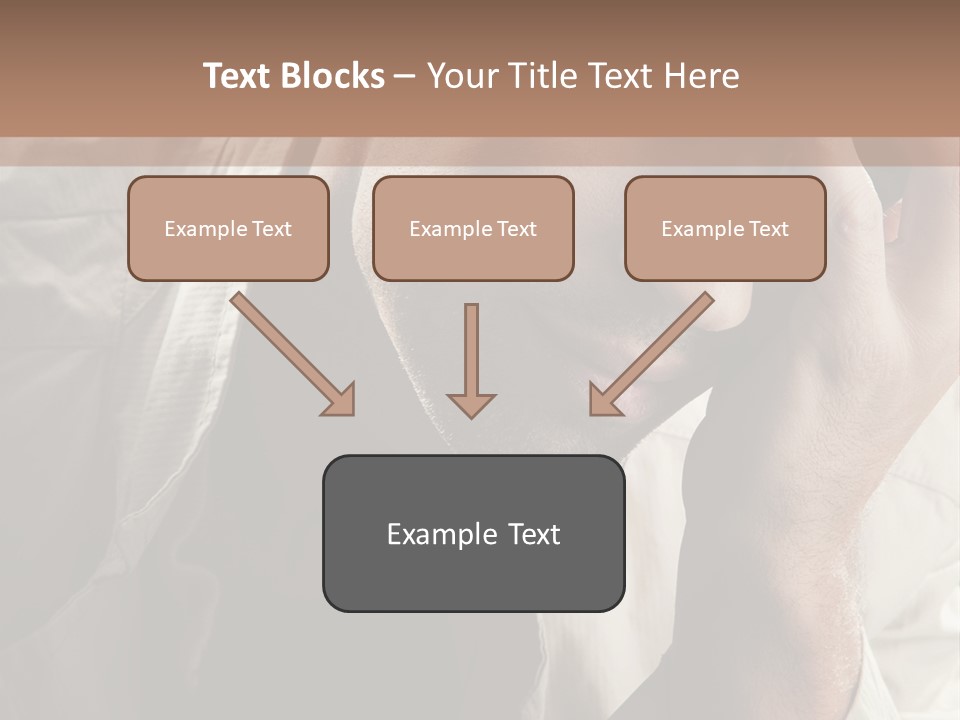 Text Blocks – Your Title Text Here

Example Text

Example Text

Example Text

Example Text